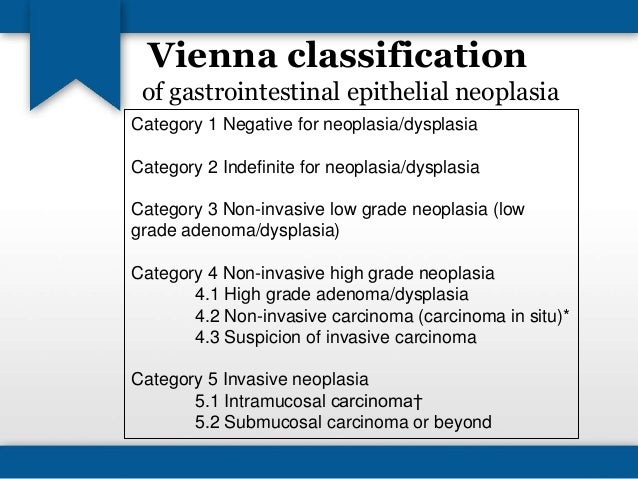 Vienna classification
of gastrointestinal epithelial neoplasia

Category 1 Negative for neoplasia/dysplasia

Category 2 Indefinite for neoplasia/dysplasia

Category 3 Non-invasive low grade neoplasia (low grade adenoma/dysplasia)

Category 4 Non-invasive high grade neoplasia
4.1 High grade adenoma/dysplasia
4.2 Non-invasive carcinoma (carcinoma in situ)*
4.3 Suspicion of invasive carcinoma

Category 5 Invasive neoplasia
5.1 Intramucosal carcinoma†
5.2 Submucosal carcinoma or beyond